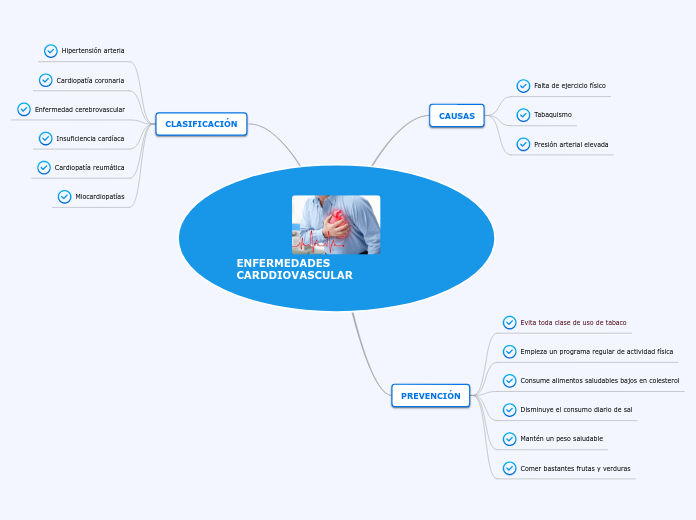 ENFERMEDADES CARDDIOVASCULAR

CLASIFICACIÓN

Hipertensión arteria

Cardiopatía coronaria

Enfermedad cerebrovascular

Insuficiencia cardíaca

Cardiopatía reumática

Miocardiopatías

CAUSAS

Falta de ejercicio físico

Tabaquismo

Presión arterial elevada

PREVENCIÓN

Evita toda clase de uso de tabaco

Empieza un programa regular de actividad física

Consume alimentos saludables bajos en colesterol

Disminuye el consumo diario de sal

Mantén un peso saludable

Comer bastantes frutas y verduras